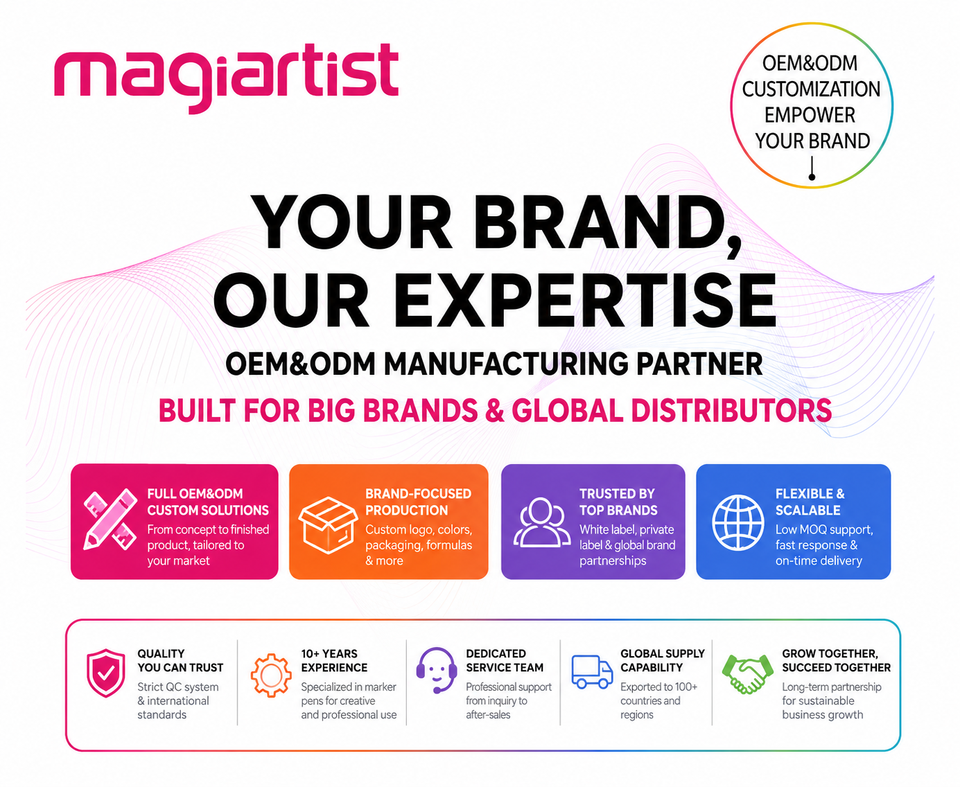 magiartist

OEM&ODM CUSTOMIZATION EMPOWER YOUR BRAND

YOUR BRAND, OUR EXPERTISE

OEM&ODM MANUFACTURING PARTNER

BUILT FOR BIG BRANDS & GLOBAL DISTRIBUTORS

FULL OEM&ODM CUSTOM SOLUTIONS
From concept to finished product, tailored to your market

BRAND-FOCUSED PRODUCTION
Custom logo, colors, packaging, formulas & more

TRUSTED BY TOP BRANDS
White label, private label & global brand partnerships

FLEXIBLE & SCALABLE
Low MOQ support, fast response & on-time delivery

QUALITY YOU CAN TRUST
Strict QC system & international standards

10+ YEARS EXPERIENCE
Specialized in marker pens for creative and professional use

DEDICATED SERVICE TEAM
Professional support from inquiry to after-sales

GLOBAL SUPPLY CAPABILITY
Exported to 100+ countries and regions

GROW TOGETHER, SUCCEED TOGETHER
Long-term partnership for sustainable business growth